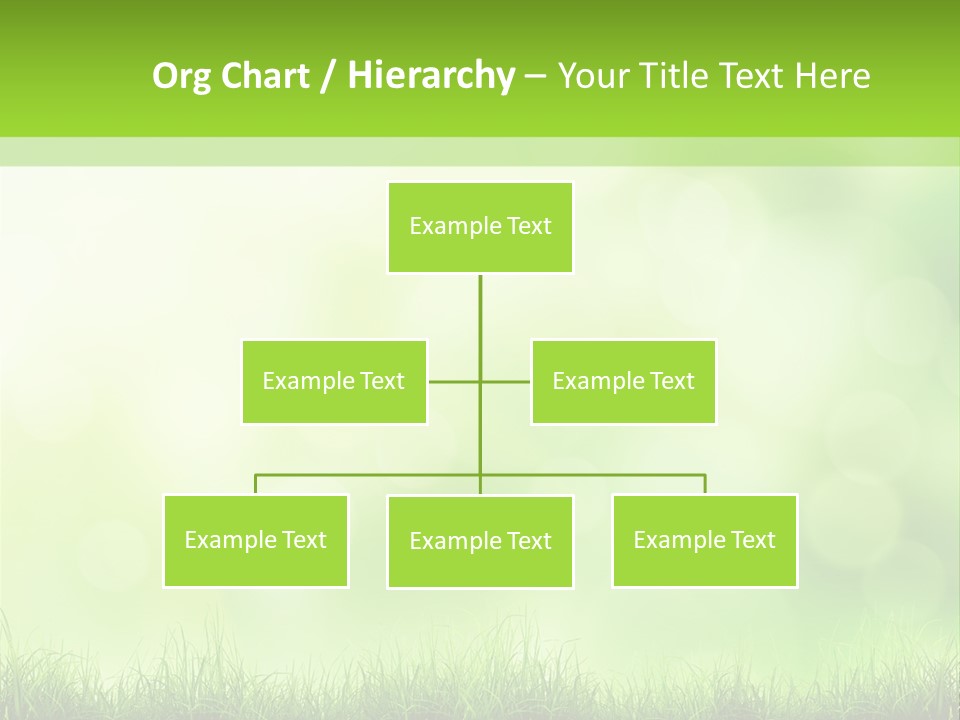 Org Chart / Hierarchy – Your Title Text Here

Example Text

Example Text

Example Text

Example Text

Example Text

Example Text